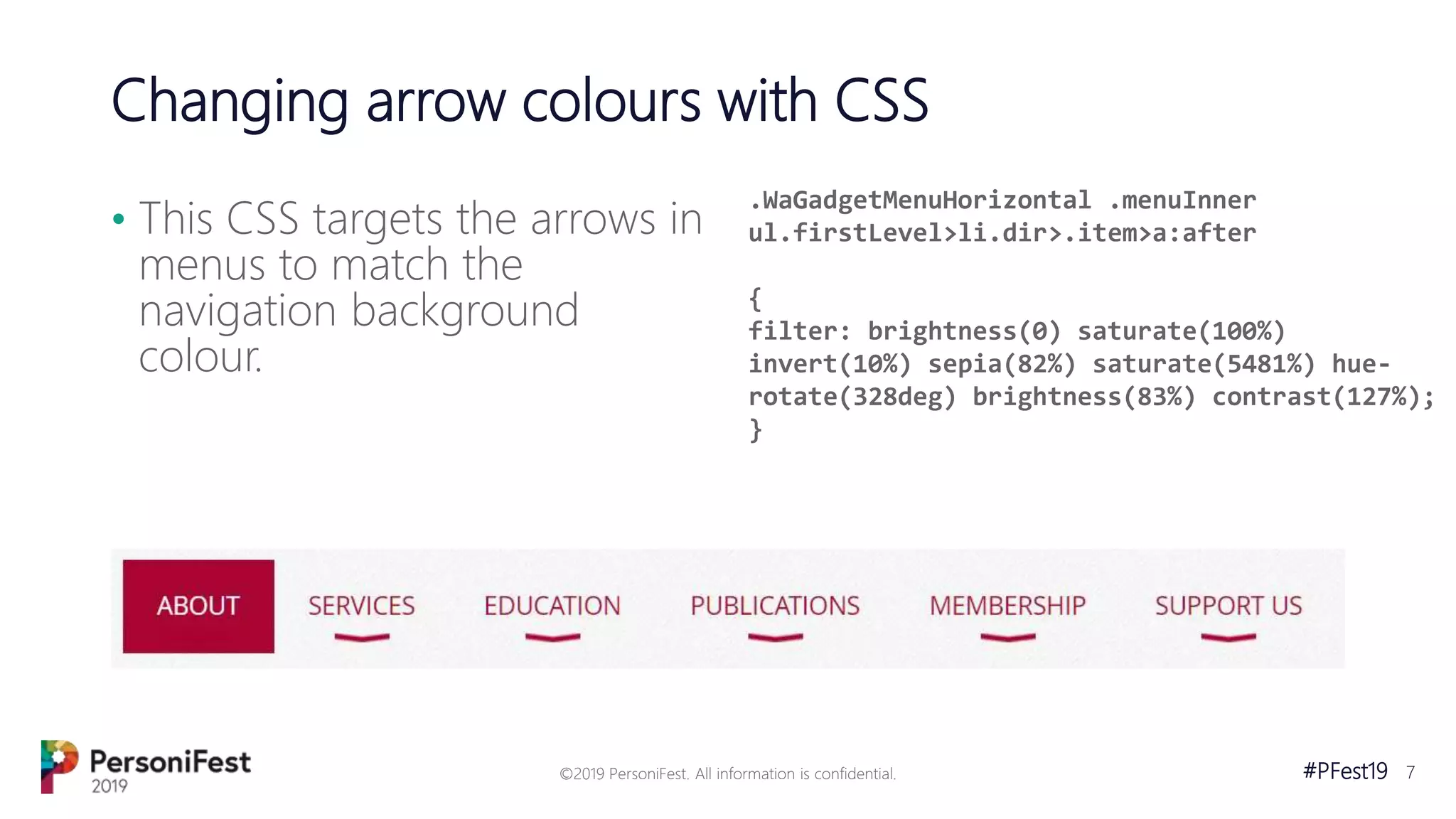 Changing arrow colours with CSS

• This CSS targets the arrows in menus to match the navigation background colour.

.WaGadgetMenuHorizontal .menuInner ul.firstLevel>li.dir>.item>a:after

{
filter: brightness(0) saturate(100%) invert(10%) sepia(82%) saturate(5481%) hue-rotate(328deg) brightness(83%) contrast(127%);
}

ABOUT SERVICES EDUCATION PUBLICATIONS MEMBERSHIP SUPPORT US

PersoniFest 2019

©2019 PersoniFest. All information is confidential.

#PFest19 7